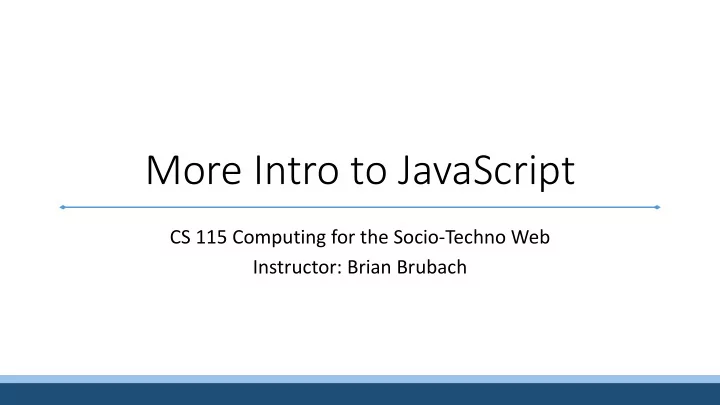 More Intro to JavaScript

CS 115 Computing for the Socio-Techno Web
Instructor: Brian Brubach